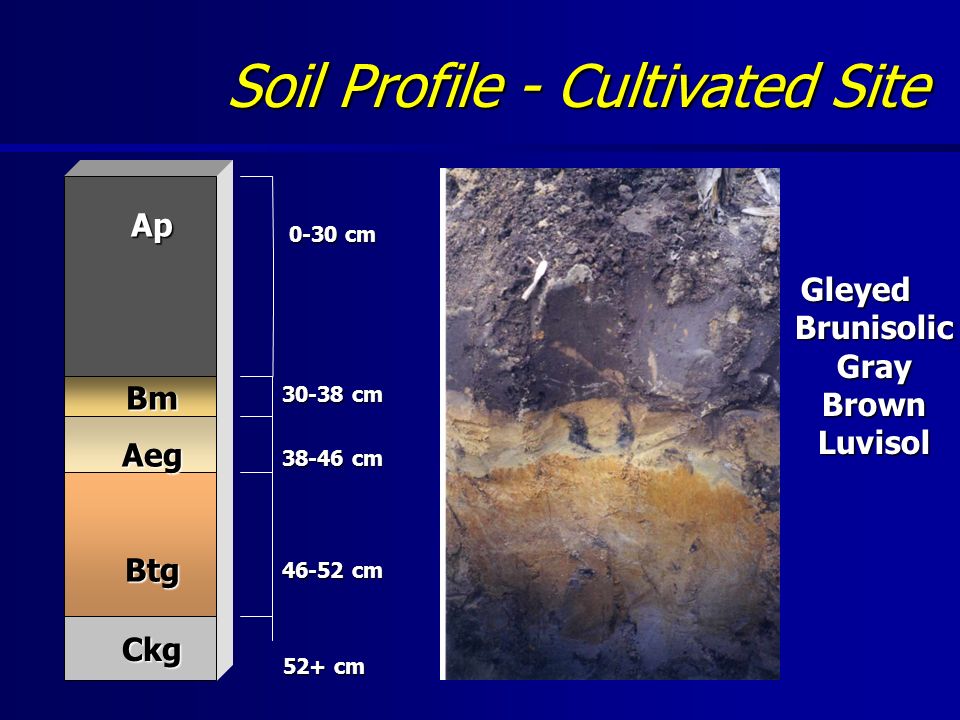 Soil Profile - Cultivated Site

Ap
Bm
Aeg
Btg
Ckg

0-30 cm
30-38 cm
38-46 cm
46-52 cm
52+ cm

Gleyed
Brunisolic
Gray
Brown
Luvisol